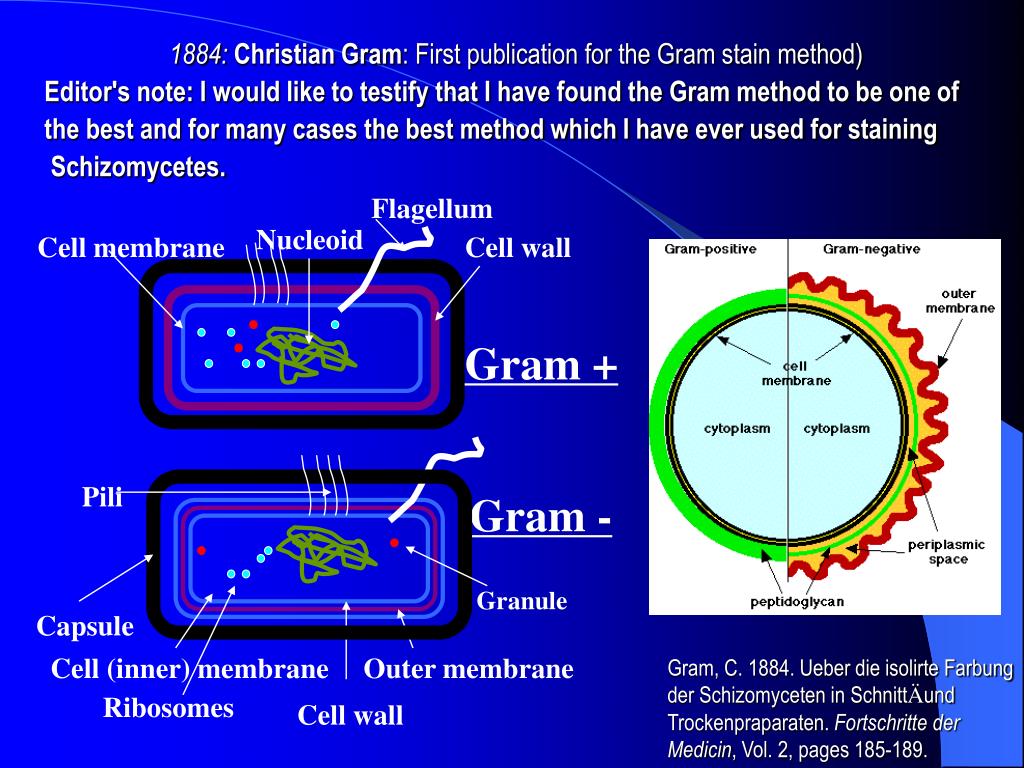 1884: Christian Gram: First publication for the Gram stain method)
Editor's note: I would like to testify that I have found the Gram method to be one of the best and for many cases the best method which I have ever used for staining Schizomycetes.

Flagellum
Cell membrane
Nucleoid
Cell wall
Gram +
Pili
Gram -
Granule
Capsule
Cell (inner) membrane
Outer membrane
Ribosomes
Cell wall

Gram-positive
Gram-negative
outer membrane
cell membrane
cytoplasm
cytoplasm
periplasmic space
peptidoglycan

Gram, C. 1884. Ueber die isolirte Farbung der Schizomyceten in SchnittÄund Trockenpraparaten. Fortschritte der Medicin, Vol. 2, pages 185-189.